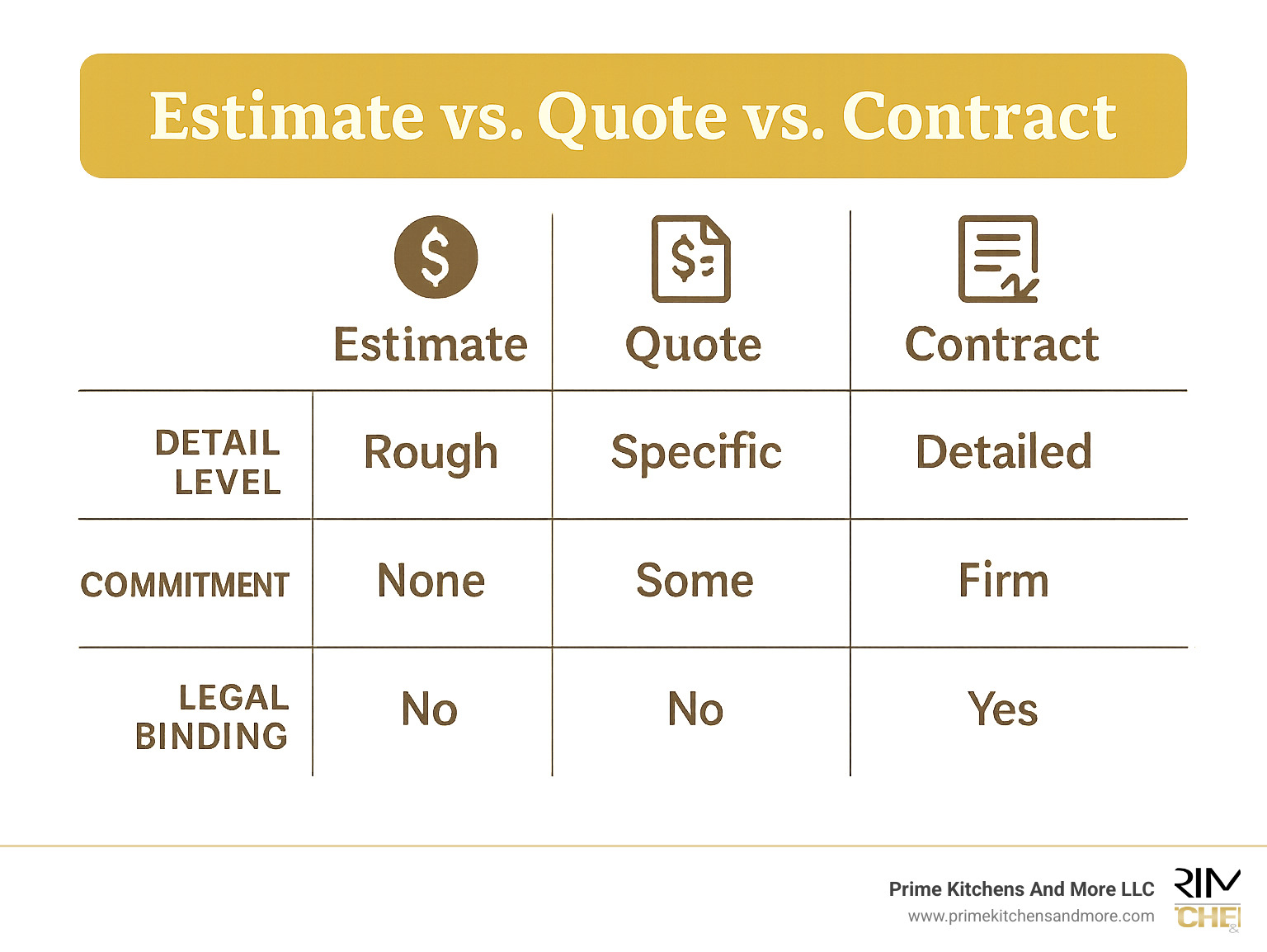 Estimate vs. Quote vs. Contract

| | Estimate | Quote | Contract |
|---|---|---|---|
| DETAIL LEVEL | Rough | Specific | Detailed |
| COMMITMENT | None | Some | Firm |
| LEGAL BINDING | No | No | Yes |

Prime Kitchens And More LLC
www.primekitchensandmore.com
RIM
CHE